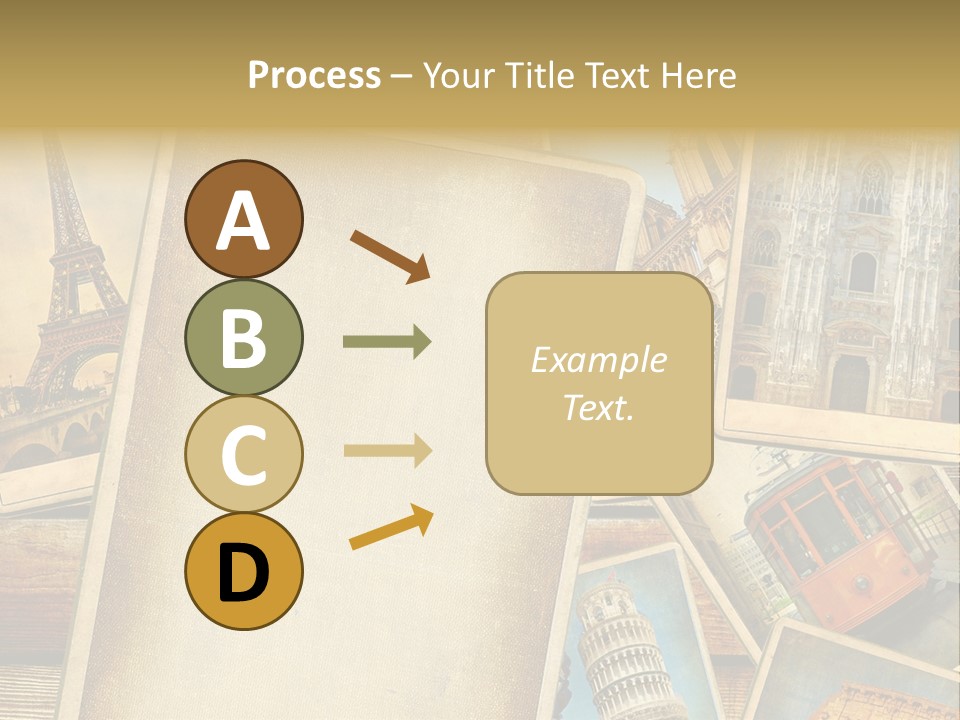 Process – Your Title Text Here

A

B

C

D

Example Text.